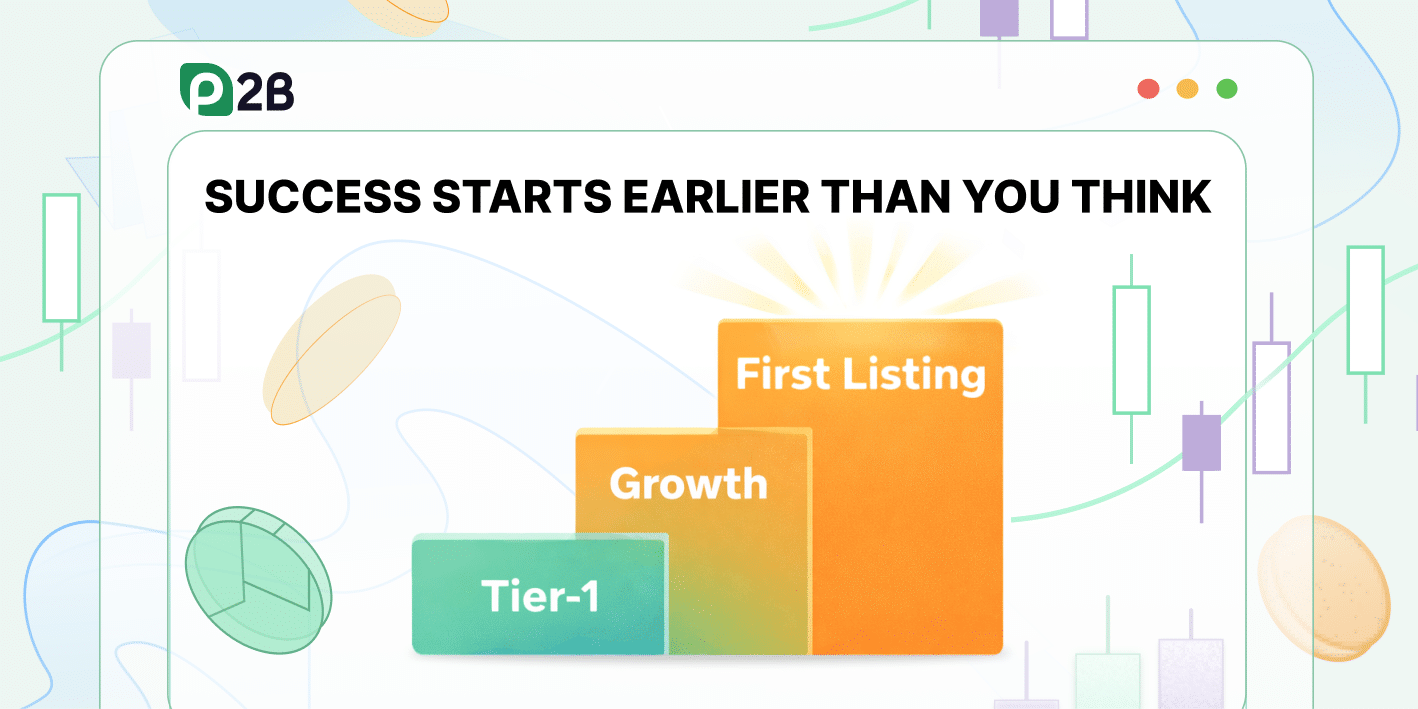 P2B

SUCCESS STARTS EARLIER THAN YOU THINK

First Listing

Growth

Tier-1